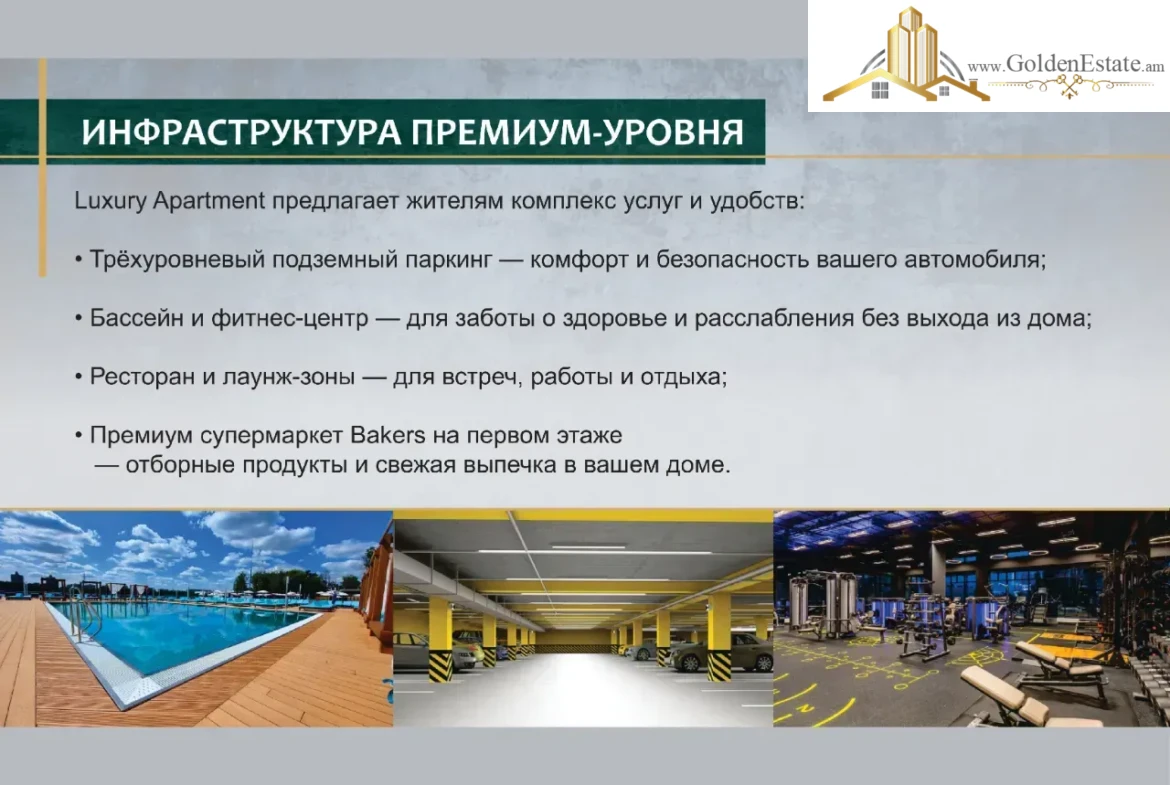 www.GoldenEstate.am

ИНФРАСТРУКТУРА ПРЕМИУМ-УРОВНЯ

Luxury Apartment предлагает жителям комплекс услуг и удобств:

• Трёхуровневый подземный паркинг — комфорт и безопасность вашего автомобиля;

• Бассейн и фитнес-центр — для заботы о здоровье и расслабления без выхода из дома;

• Ресторан и лаунж-зоны — для встреч, работы и отдыха;

• Премиум супермаркет Bakers на первом этаже — отборные продукты и свежая выпечка в вашем доме.